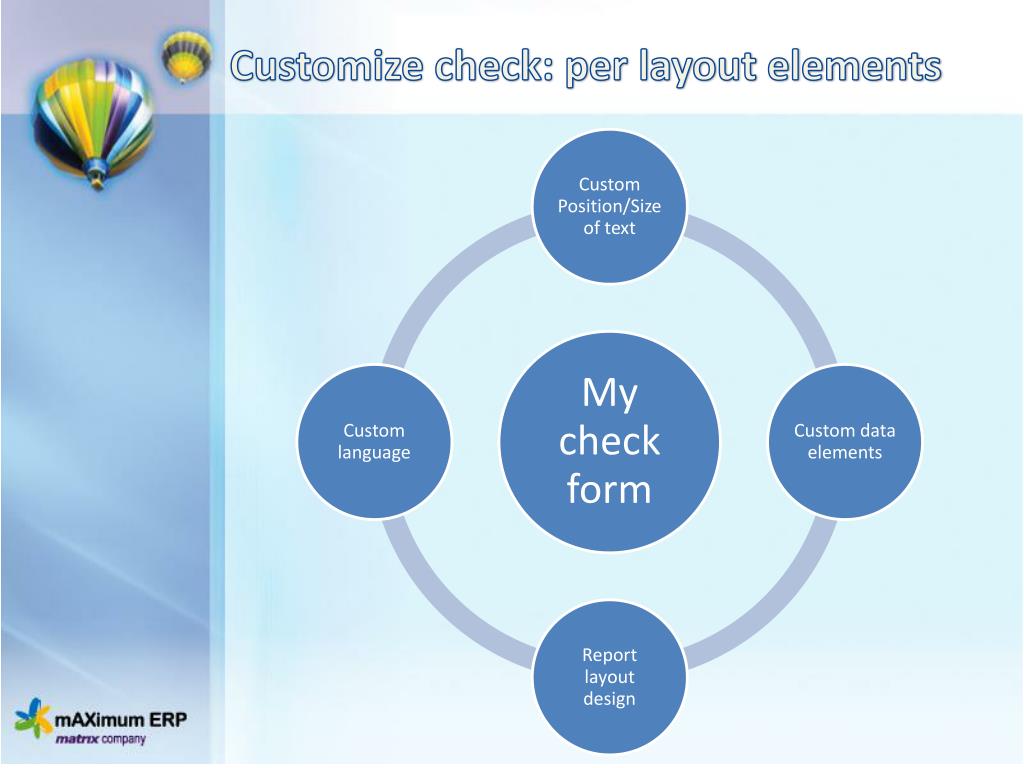 Customize check: per layout elements

Custom Position/Size of text

Custom language

My check form

Custom data elements

Report layout design

mAXimum ERP
matrix company